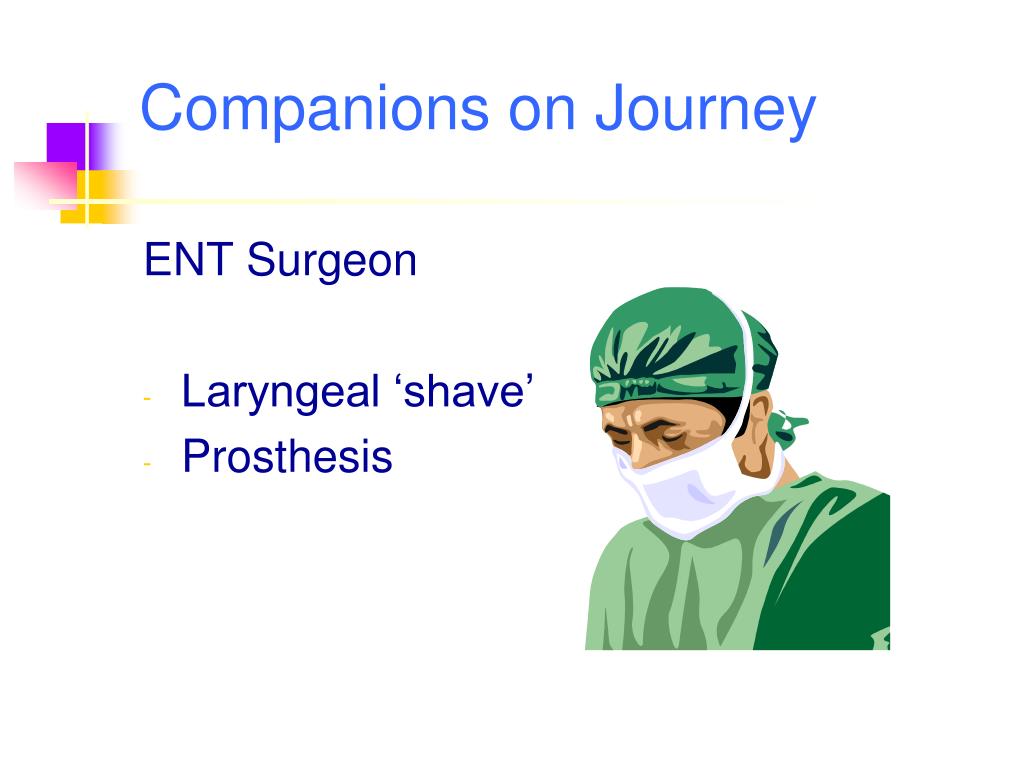 Companions on Journey

ENT Surgeon

- Laryngeal ‘shave’
- Prosthesis